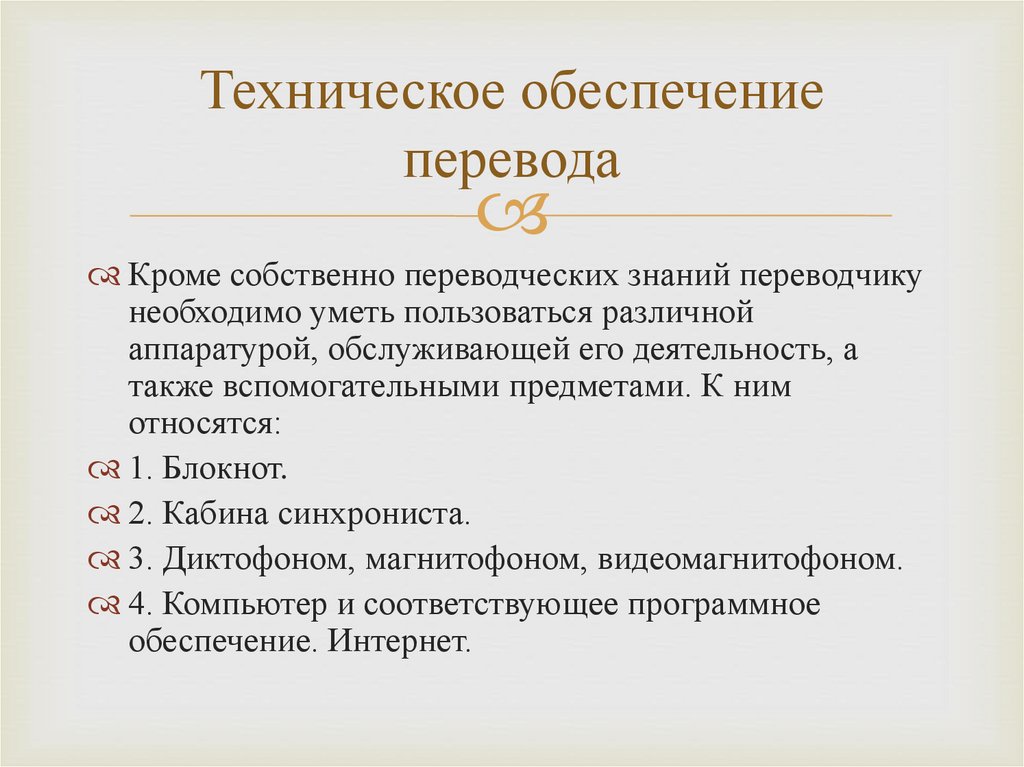 Техническое обеспечение перевода

Кроме собственно переводческих знаний переводчику необходимо уметь пользоваться различной аппаратурой, обслуживающей его деятельность, а также вспомогательными предметами. К ним относятся:

1. Блокнот.

2. Кабина синхрониста.

3. Диктофоном, магнитофоном, видеомагнитофоном.

4. Компьютер и соответствующее программное обеспечение. Интернет.